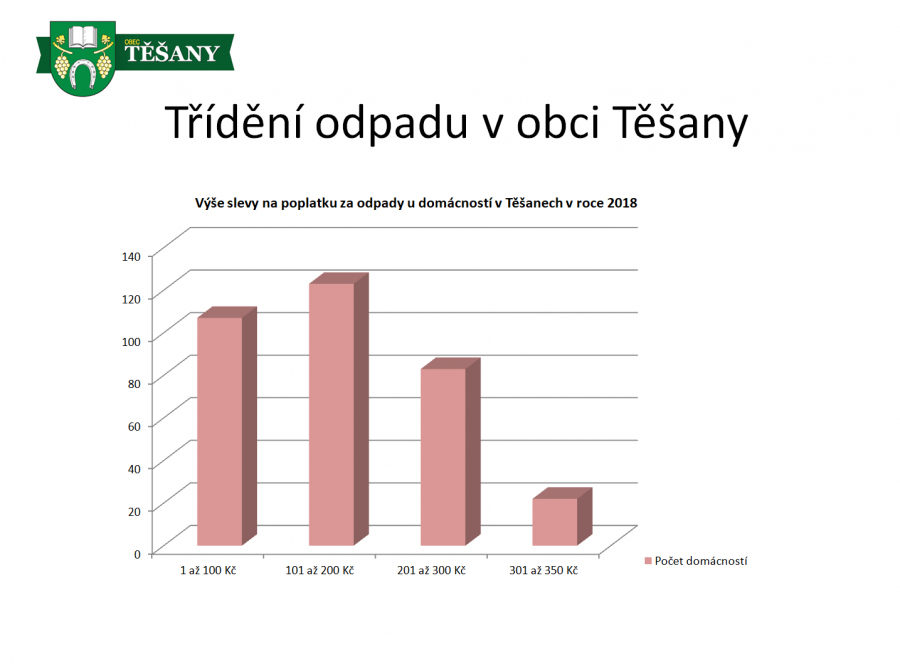 OBEC TĚŠANY

Třídění odpadu v obci Těšany

Výše slevy na poplatku za odpady u domácností v Těšanech v roce 2018

140
120
100
80
60
40
20
0

1 až 100 Kč
101 až 200 Kč
201 až 300 Kč
301 až 350 Kč

Počet domácností